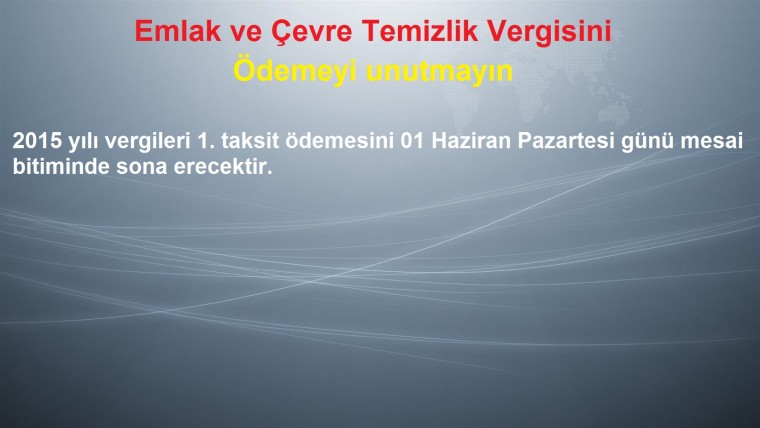 Emlak ve Çevre Temizlik Vergisini
Ödemeyi unutmayın

2015 yılı vergileri 1. taksit ödemesini 01 Haziran Pazartesi günü mesai bitiminde sona erecektir.